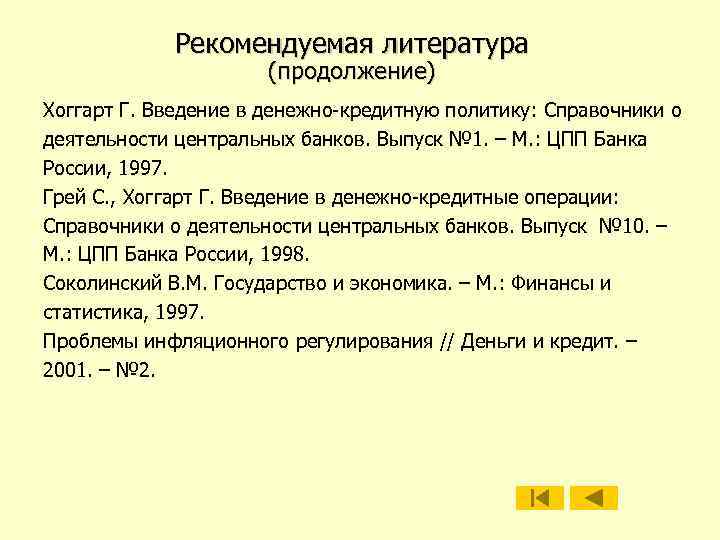 Рекомендуемая литература
(продолжение)

Хоггарт Г. Введение в денежно-кредитную политику: Справочники о деятельности центральных банков. Выпуск №1. – М.: ЦПП Банка России, 1997.
Грей С., Хоггарт Г. Введение в денежно-кредитные операции: Справочники о деятельности центральных банков. Выпуск №10. – М.: ЦПП Банка России, 1998.
Соколинский В.М. Государство и экономика. – М.: Финансы и статистика, 1997.
Проблемы инфляционного регулирования // Деньги и кредит. – 2001. – №2.